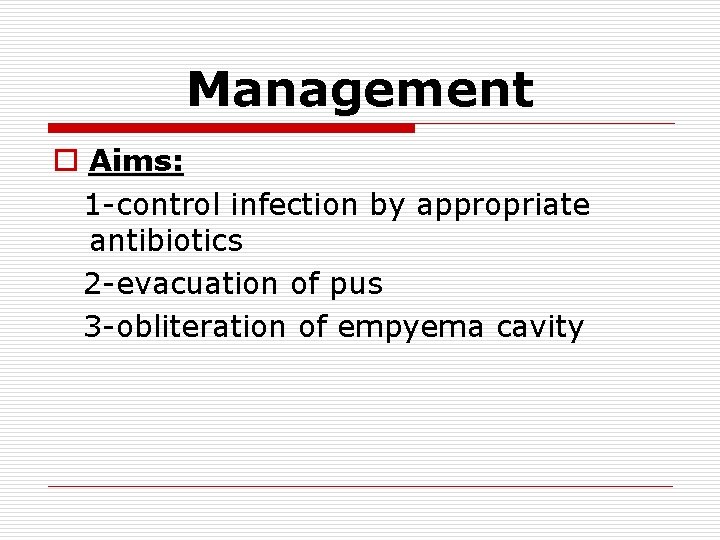 Management

Aims:

1-control infection by appropriate antibiotics

2-evacuation of pus

3-obliteration of empyema cavity